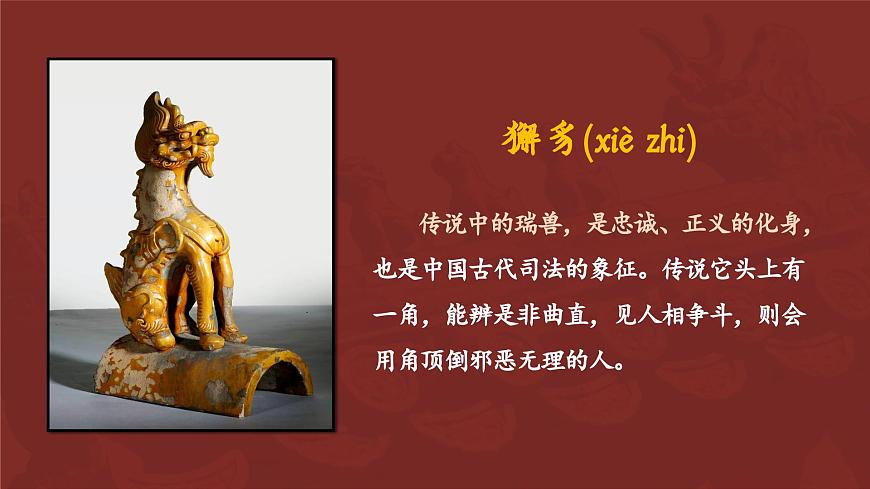 獬豸(xiè zhì)

传说中的瑞兽，是忠诚、正义的化身，也是中国古代司法的象征。传说它头上有一角，能辨是非曲直，见人相争斗，则会用角顶倒邪恶无理的人。